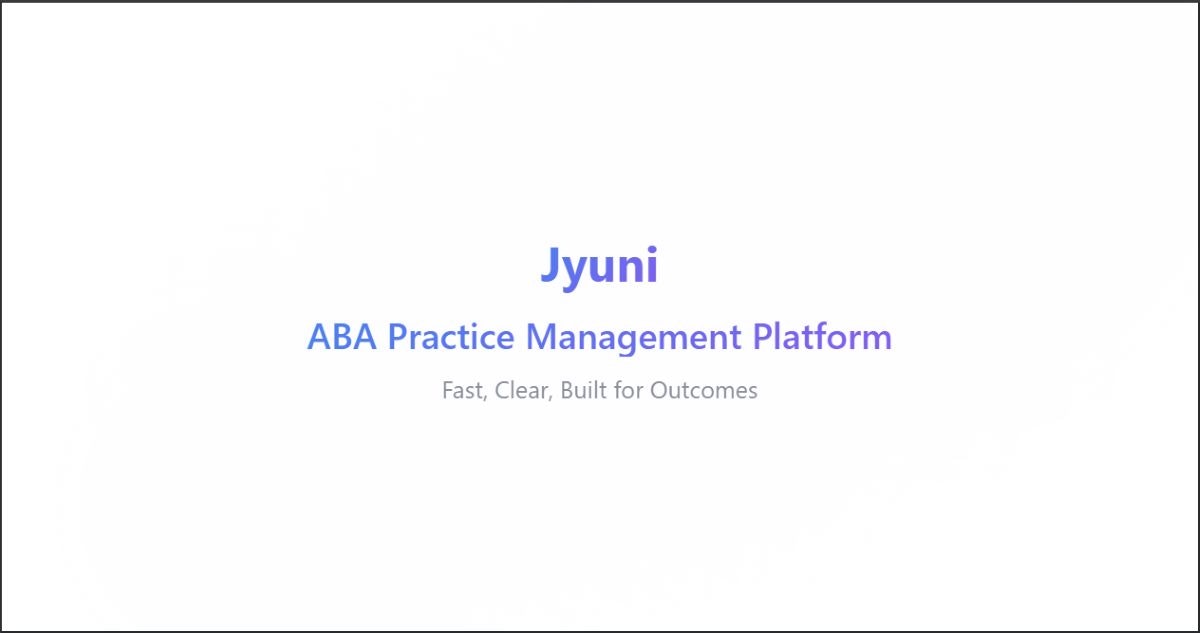 Jyuni

ABA Practice Management Platform

Fast, Clear, Built for Outcomes